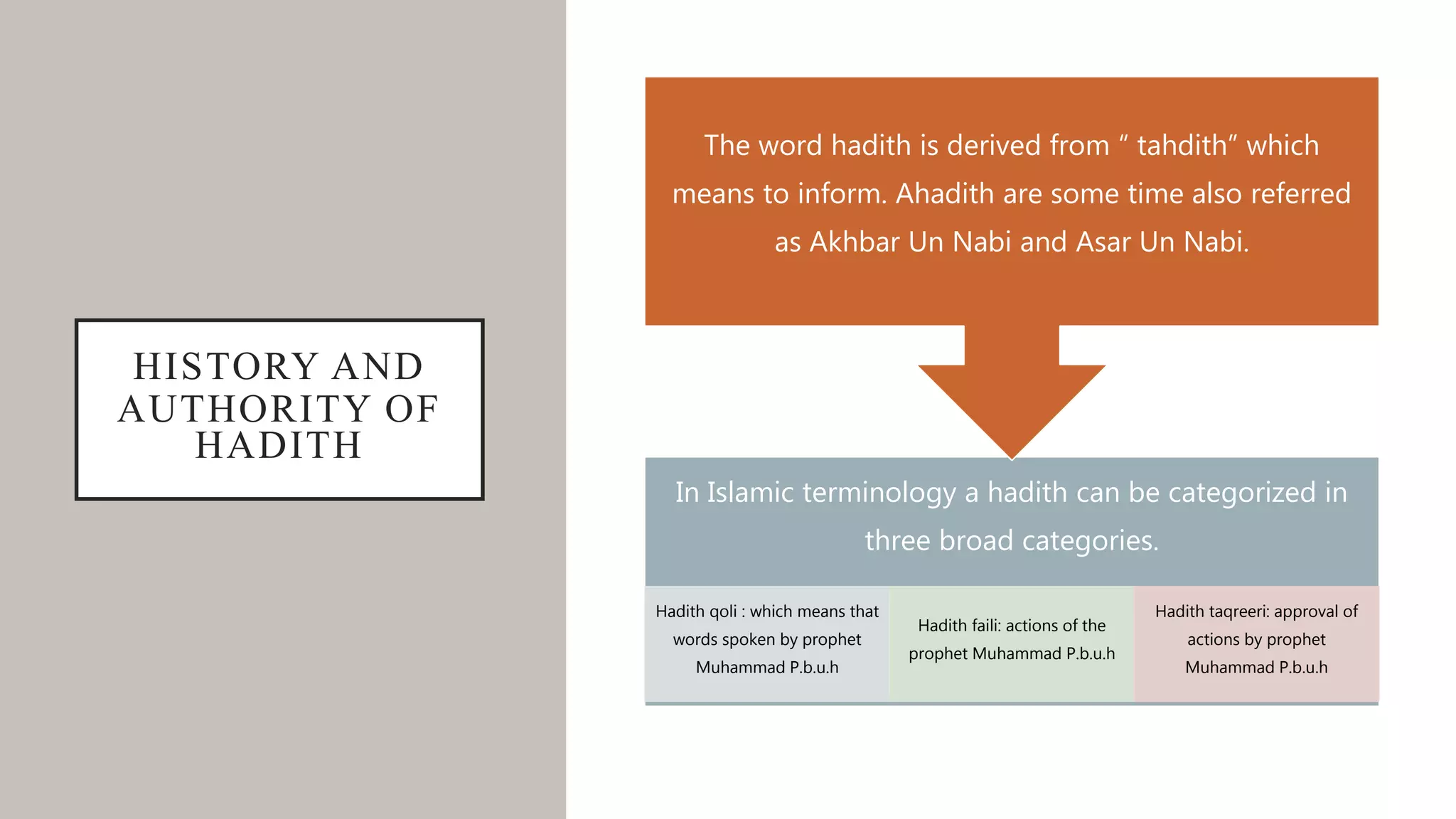 HISTORY AND AUTHORITY OF HADITH

The word hadith is derived from “ tahdith” which means to inform. Ahadith are some time also referred as Akhbar Un Nabi and Asar Un Nabi.

In Islamic terminology a hadith can be categorized in three broad categories.

Hadith qoli : which means that words spoken by prophet Muhammad P.b.u.h

Hadith faili: actions of the prophet Muhammad P.b.u.h

Hadith taqreeri: approval of actions by prophet Muhammad P.b.u.h